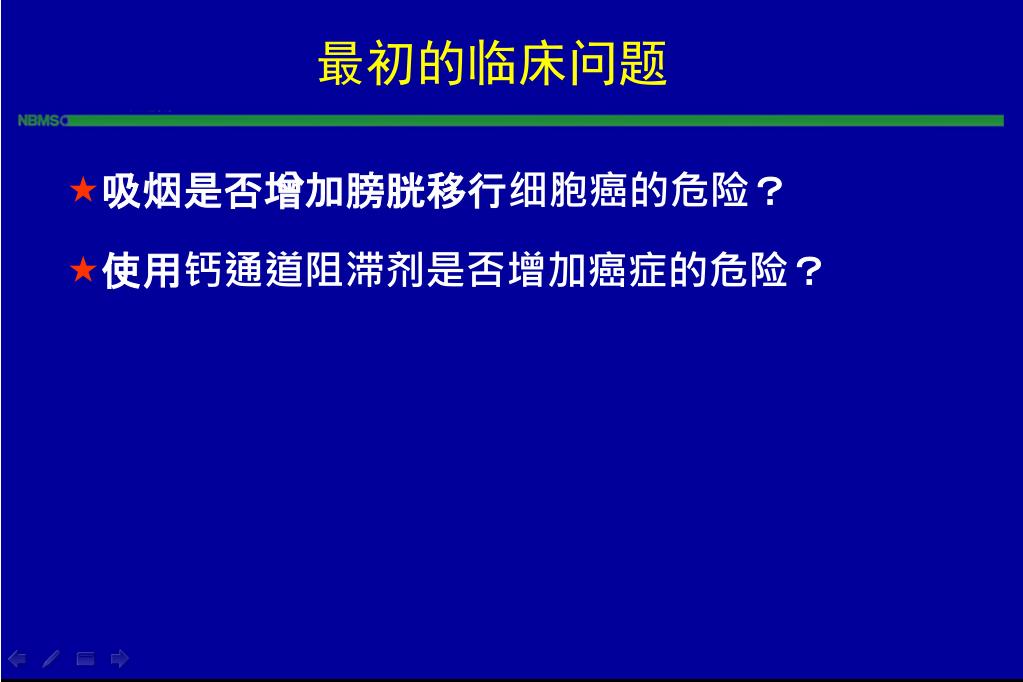 最初的临床问题

NBMSC

★吸烟是否增加膀胱移行细胞癌的危险？

★使用钙通道阻滞剂是否增加癌症的危险？